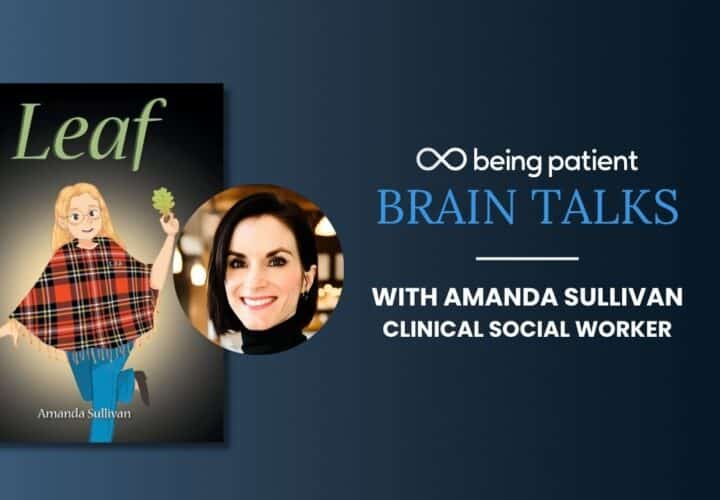 Leaf

Amanda Sullivan

being patient
BRAIN TALKS

WITH AMANDA SULLIVAN
CLINICAL SOCIAL WORKER